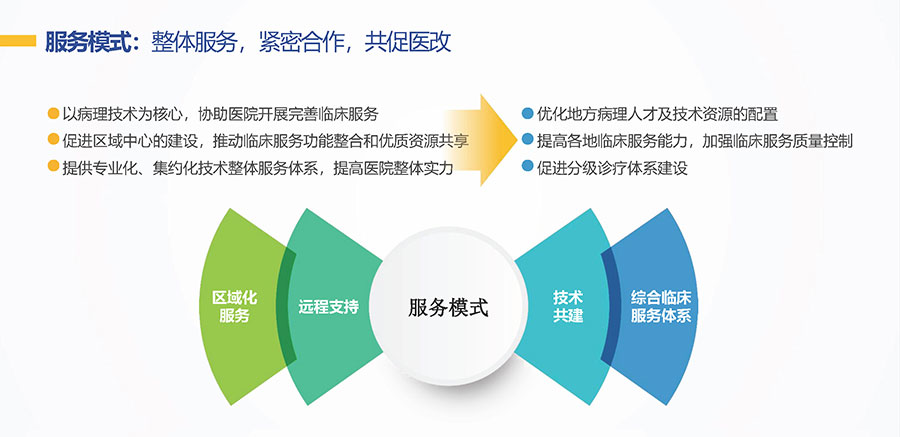 服务模式：整体服务，紧密合作，共促医改

以病理技术为核心，协助医院开展完善临床服务
促进区域中心的建设，推动临床服务功能整合和优质资源共享
提供专业化、集约化技术整体服务体系，提高医院整体实力

优化地方病理人才及技术资源的配置
提高各地临床服务能力，加强临床服务质量控制
促进分级诊疗体系建设

区域化服务
远程支持
服务模式
技术共建
综合临床服务体系